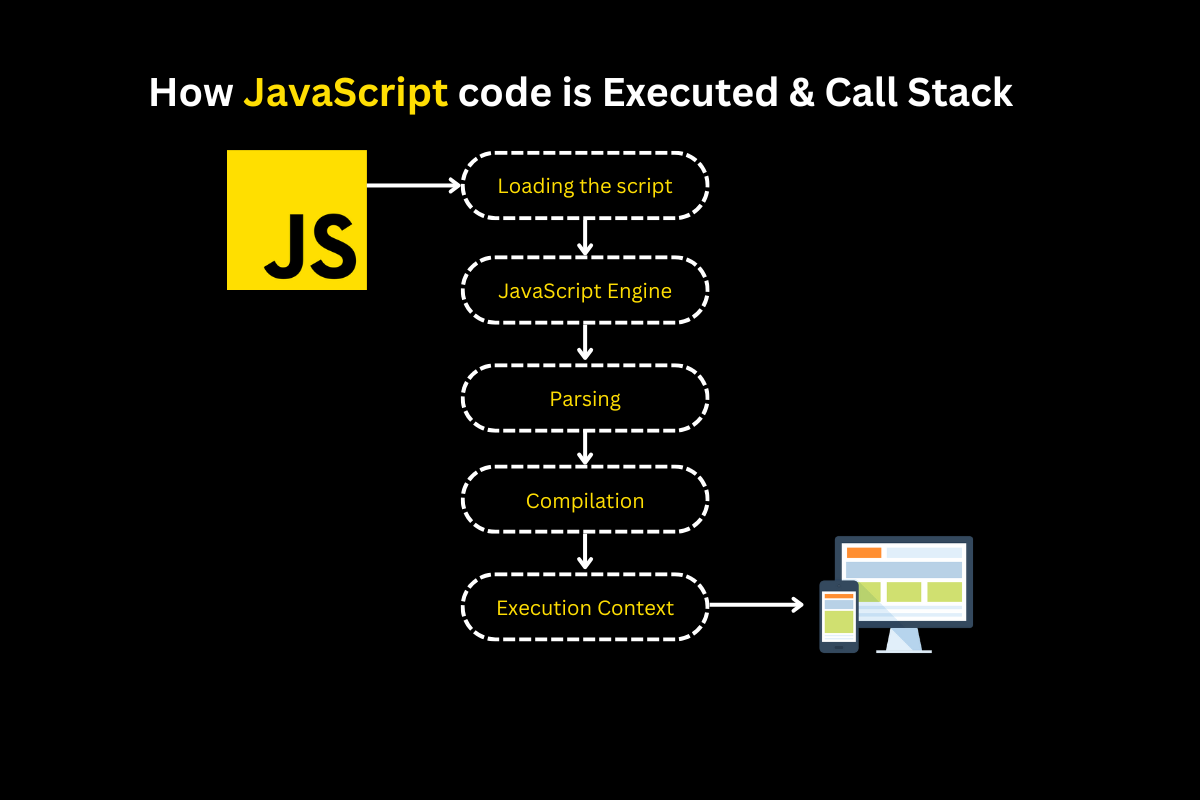 How JavaScript code is Executed & Call Stack

JS

Loading the script

JavaScript Engine

Parsing

Compilation

Execution Context